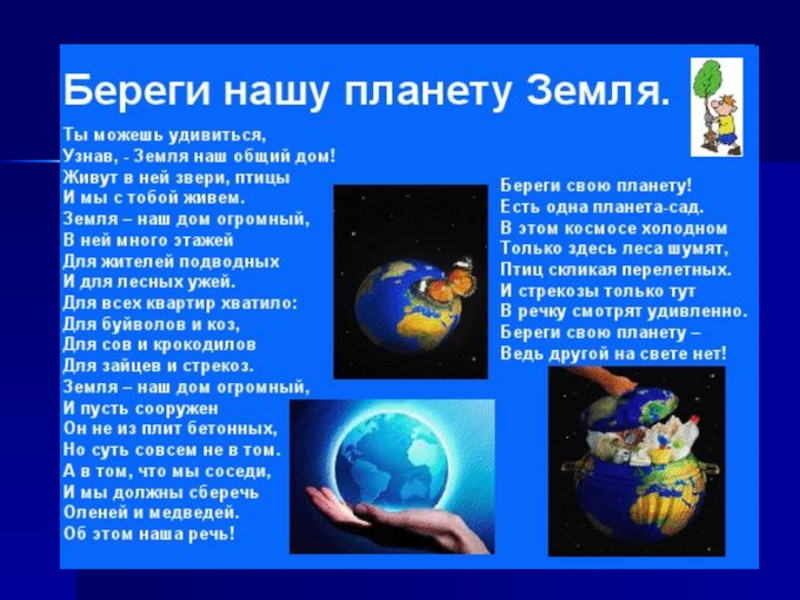 Береги нашу планету Земля.

Ты можешь удивиться,
Узнав, - Земля наш общий дом!
Живут в ней звери, птицы
И мы с тобой живем.
Земля – наш дом огромный,
В ней много этажей
Для жителей подводных
И для лесных ужей.
Для всех квартир хватило:
Для буйволов и коз,
Для сов и крокодилов
Для зайцев и стрекоз.
Земля – наш дом огромный,
И пусть сооружен
Он не из плит бетонных,
Но суть совсем не в том.
А в том, что мы соседи,
И мы должны сберечь
Оленей и медведей.
Об этом наша речь!

Береги свою планету!
Есть одна планета-сад.
В этом космосе холодном
Только здесь леса шумят,
Птиц скликая перелетных.
И стрекозы только тут
В речку смотрят удивленно.
Береги свою планету –
Ведь другой на свете нет!